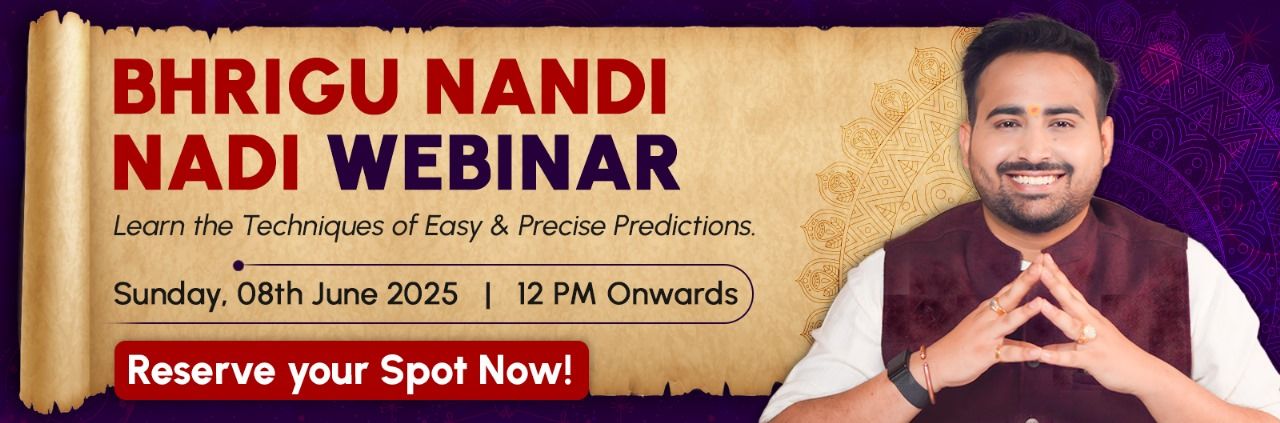 BHRIGU NANDI NADI WEBINAR

Learn the Techniques of Easy & Precise Predictions.

Sunday, 08th June 2025 | 12 PM Onwards

Reserve your Spot Now!